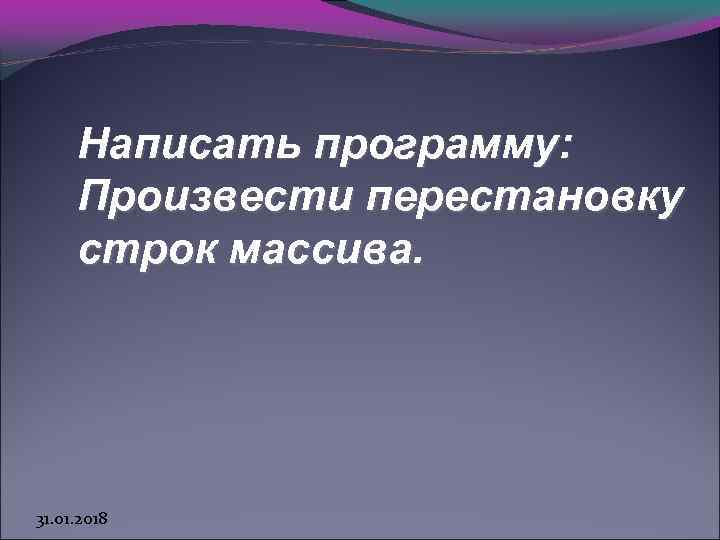 Написать программу: Произвести перестановку строк массива.

31.01.2018